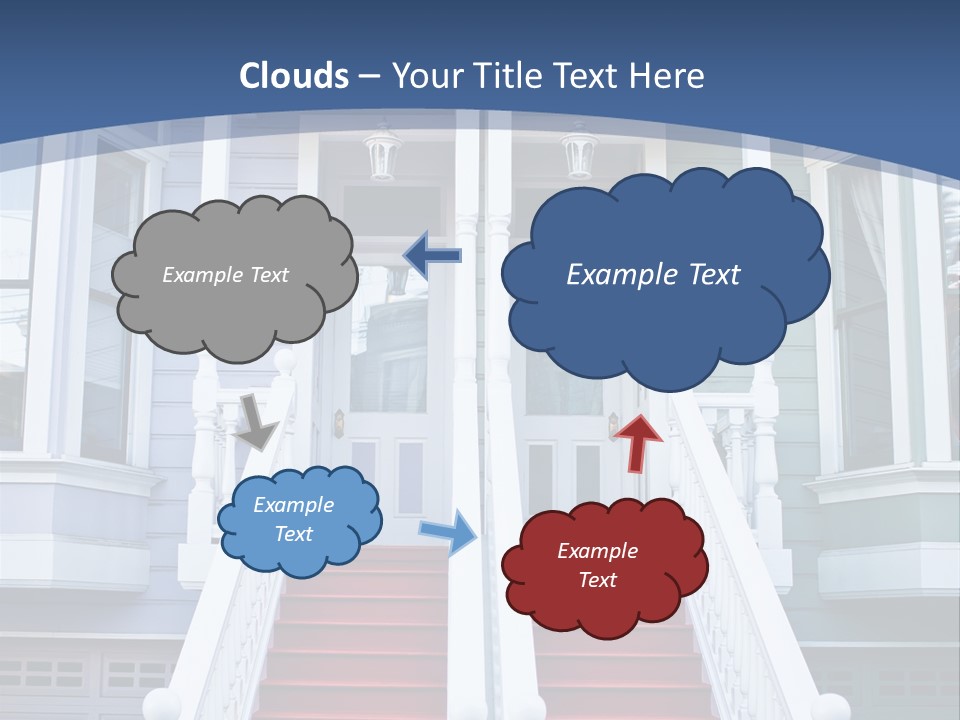 Clouds – Your Title Text Here

Example Text

Example Text

Example Text

Example Text